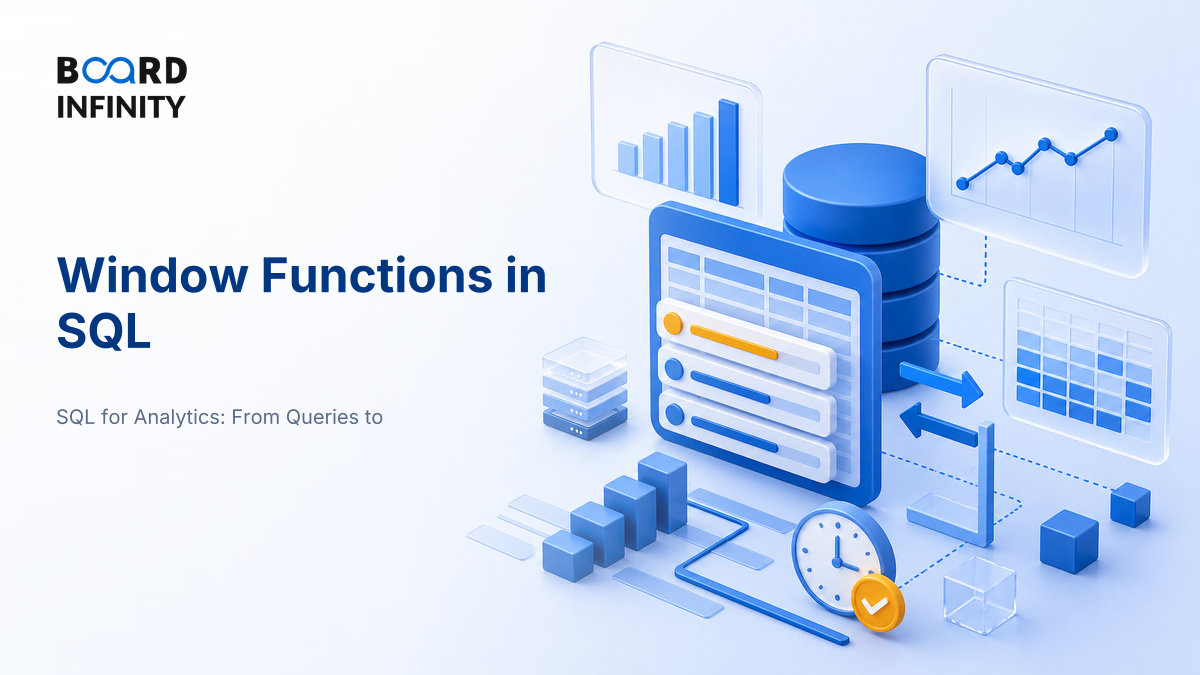 BOARD
INFINITY

Window Functions in SQL

SQL for Analytics: From Queries to